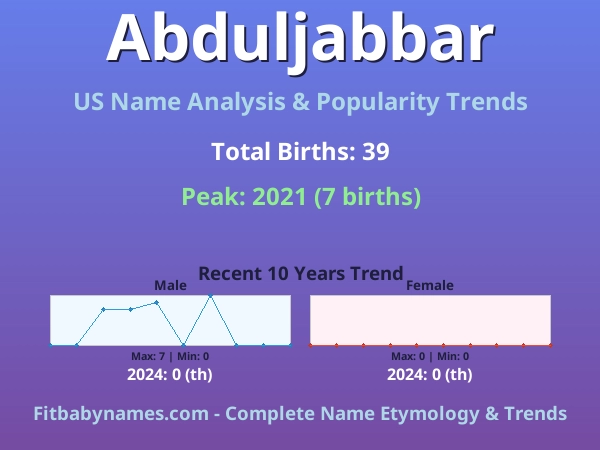 Abduljabbar

US Name Analysis & Popularity Trends

Total Births: 39

Peak: 2021 (7 births)

Recent 10 Years Trend

Male

Max: 7 | Min: 0

2024: 0 (th)

Female

Max: 0 | Min: 0

2024: 0 (th)

Fitbabynames.com - Complete Name Etymology & Trends